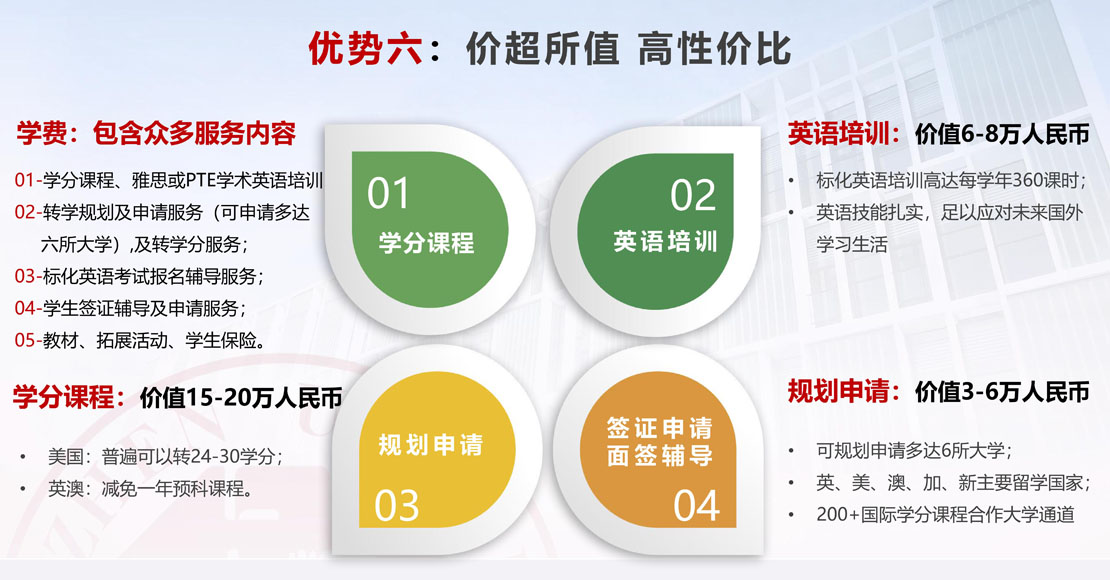 优势六：价超所值 高性价比

学费：包含众多服务内容

01-学分课程、雅思或PTE学术英语培训
02-转学规划及申请服务（可申请多达六所大学），及转学分服务；
03-标化英语考试报名辅导服务；
04-学生签证辅导及申请服务；
05-教材、拓展活动、学生保险。

学分课程：价值15-20万人民币

• 美国：普遍可以转24-30学分；
• 英澳：减免一年预科课程。

01
学分课程

02
英语培训

规划申请
03

签证申请
面签辅导
04

英语培训：价值6-8万人民币

• 标化英语培训高达每学年360课时；
• 英语技能扎实，足以应对未来国外学习生活

规划申请：价值3-6万人民币

• 可规划申请多达6所大学；
• 英、美、澳、加、新主要留学国家；
• 200+国际学分课程合作大学通道